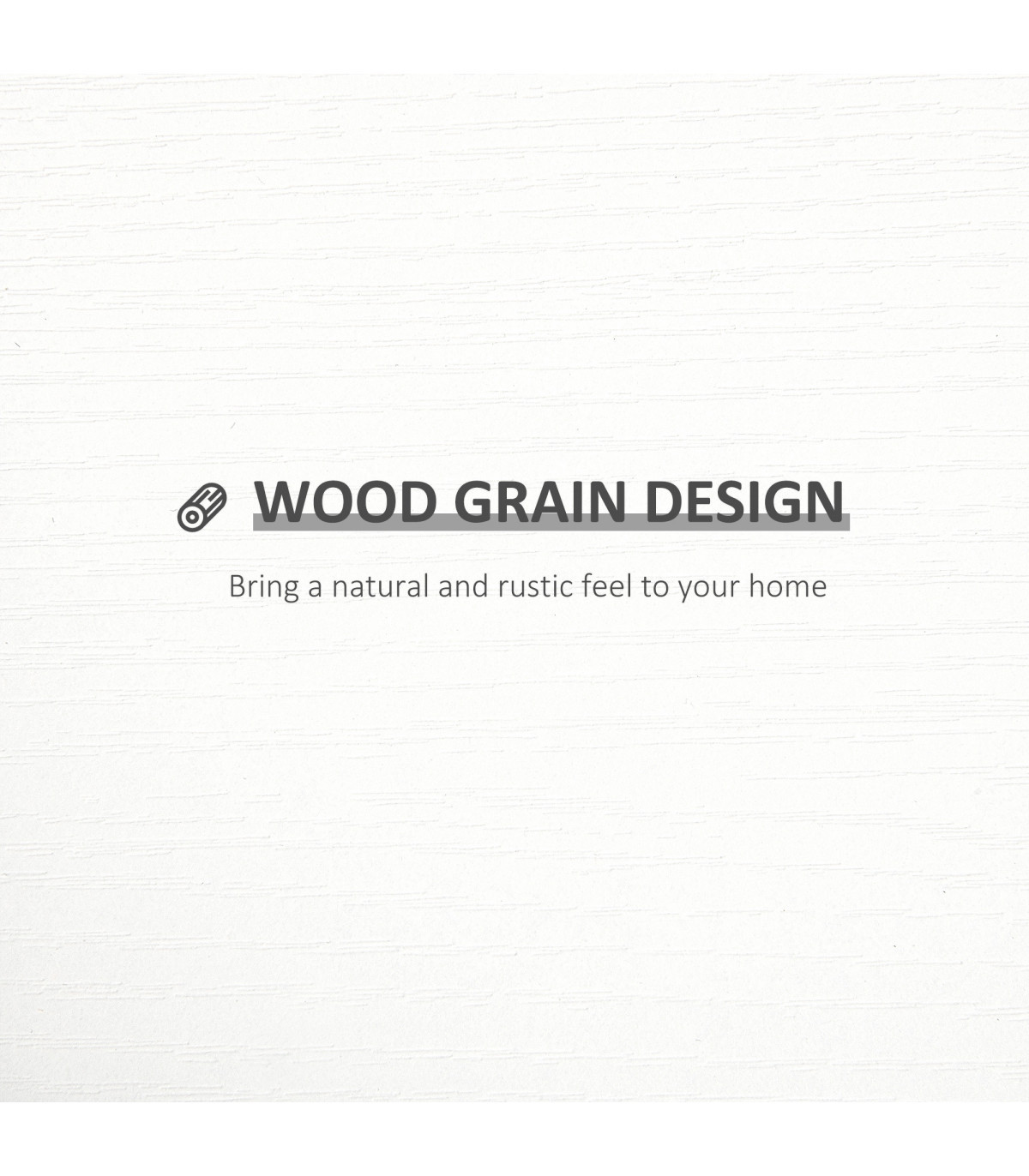 WOOD GRAIN DESIGN

Bring a natural and rustic feel to your home